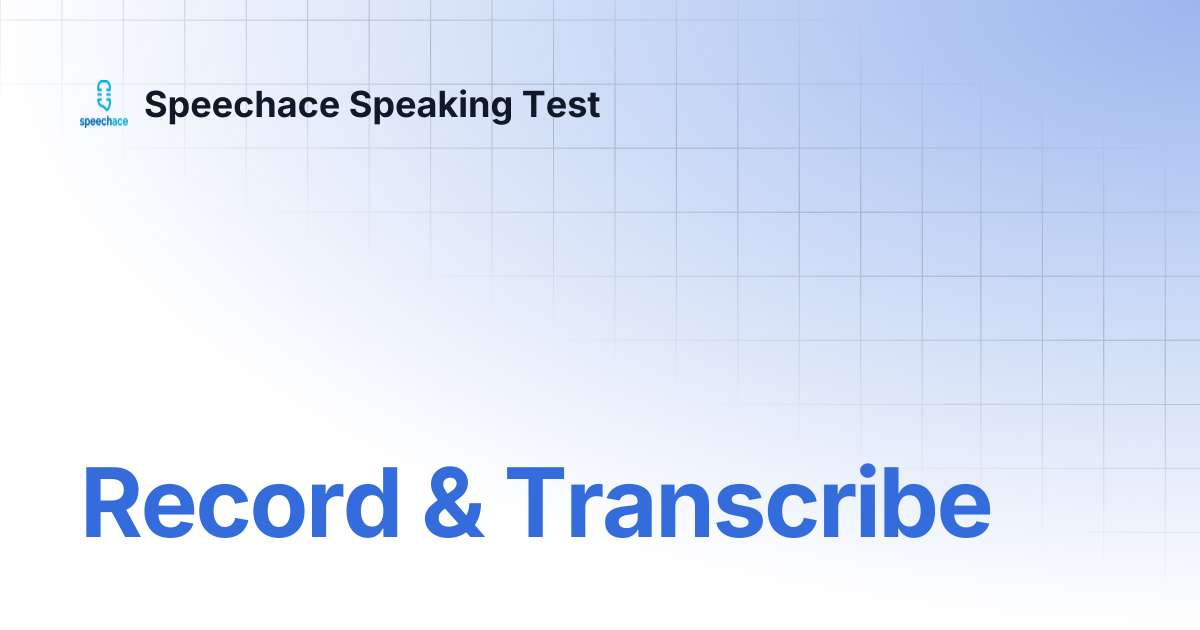 speechace

Speechace Speaking Test

Record & Transcribe